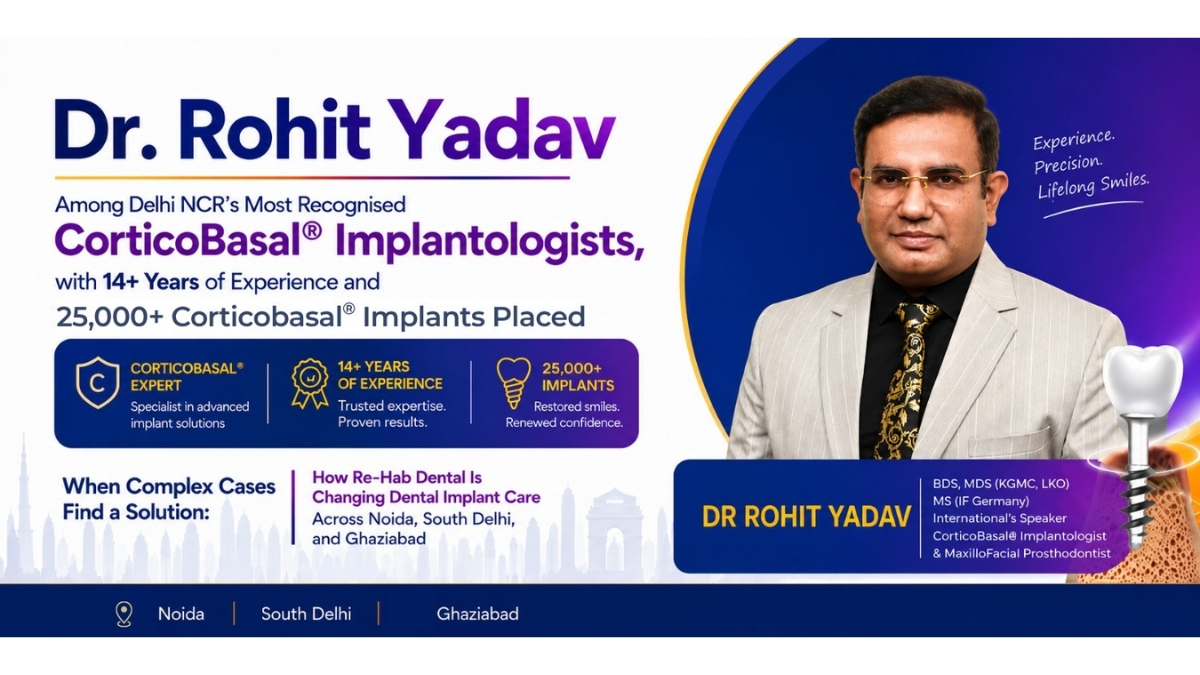 Dr. Rohit Yadav

Among Delhi NCR's Most Recognised
CorticoBasal® Implantologists,
with 14+ Years of Experience and
25,000+ Corticobasal® Implants Placed

CORTICOBASAL® EXPERT
Specialist in advanced implant solutions

14+ YEARS OF EXPERIENCE
Trusted expertise. Proven results.

25,000+ IMPLANTS
Restored smiles. Renewed confidence.

When Complex Cases Find a Solution:

How Re-Hab Dental Is Changing Dental Implant Care
Across Noida, South Delhi, and Ghaziabad

Experience.
Precision.
Lifelong Smiles.

DR ROHIT YADAV

BDS, MDS (KGMC, LKO)
MS (IF Germany)
International's Speaker
CorticoBasal® Implantologist
& MaxilloFacial Prosthodontist

Noida | South Delhi | Ghaziabad